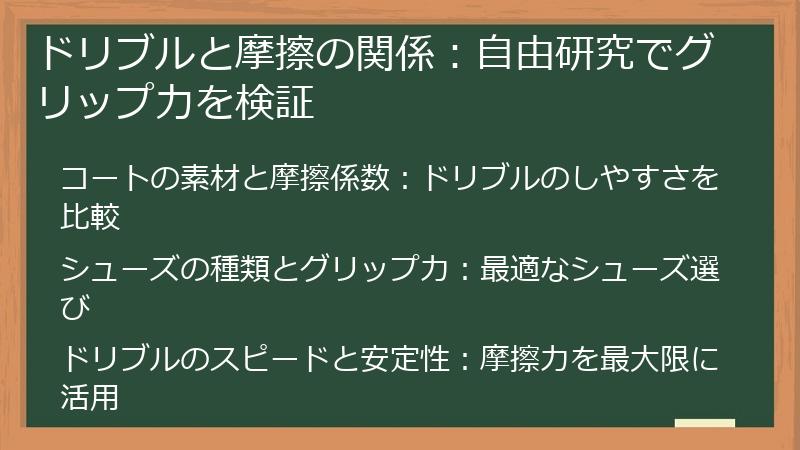 ドリブルと摩擦の関係：自由研究でグリップ力を検証

コートの素材と摩擦係数：ドリブルのしやすさを比較

シューズの種類とグリップ力：最適なシューズ選び

ドリブルのスピードと安定性：摩擦力を最大限に活用